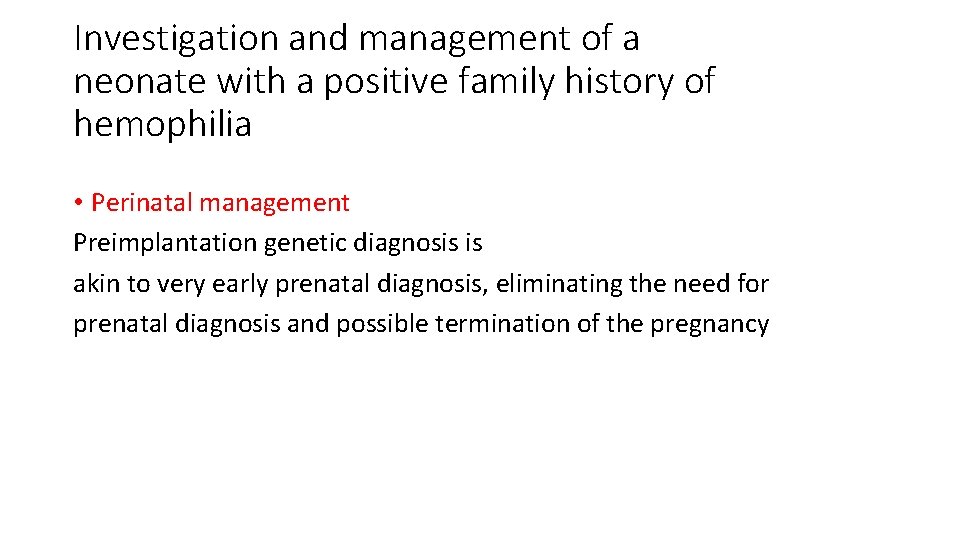 Investigation and management of a neonate with a positive family history of hemophilia

• Perinatal management

Preimplantation genetic diagnosis is akin to very early prenatal diagnosis, eliminating the need for prenatal diagnosis and possible termination of the pregnancy